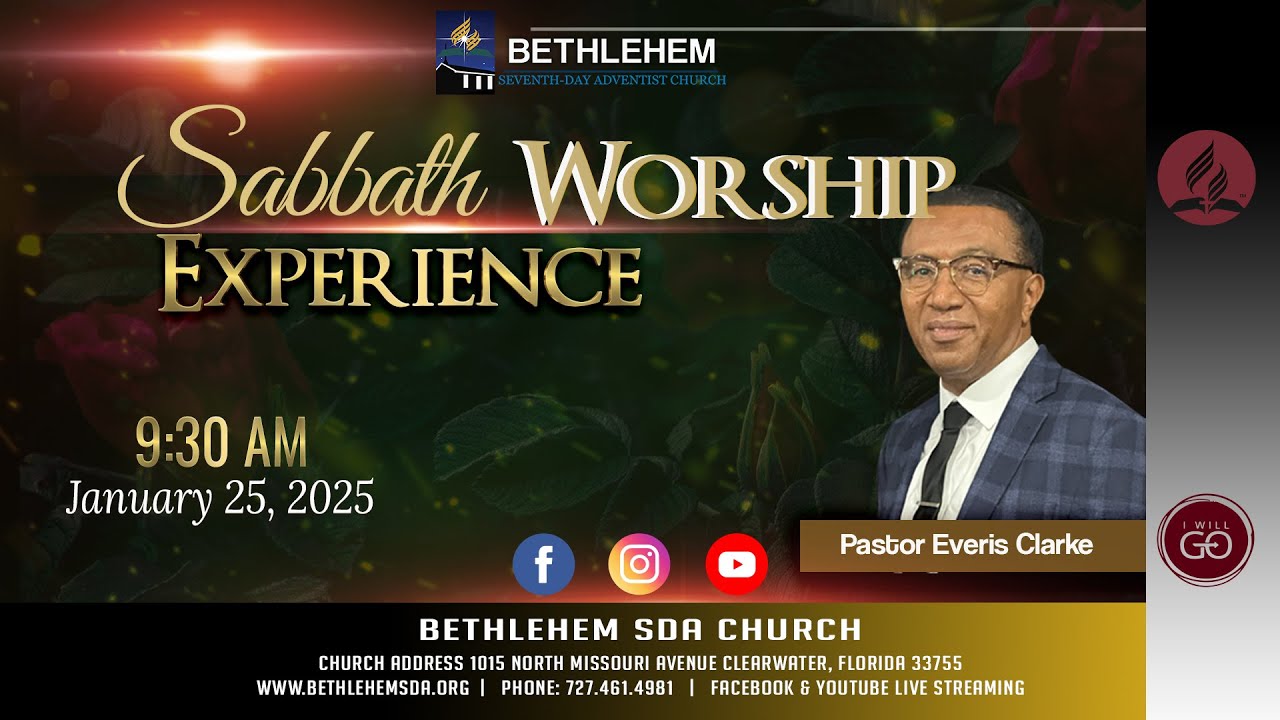 BETHLEHEM
SEVENTH-DAY ADVENTIST CHURCH

Sabbath WORSHIP
EXPERIENCE

9:30 AM
January 25, 2025

Pastor Everis Clarke

I WILL GO

BETHLEHEM SDA CHURCH
CHURCH ADDRESS 1015 NORTH MISSOURI AVENUE CLEARWATER, FLORIDA 33755
WWW.BETHLEHEMSDA.ORG | PHONE: 727.461.4981 | FACEBOOK & YOUTUBE LIVE STREAMING